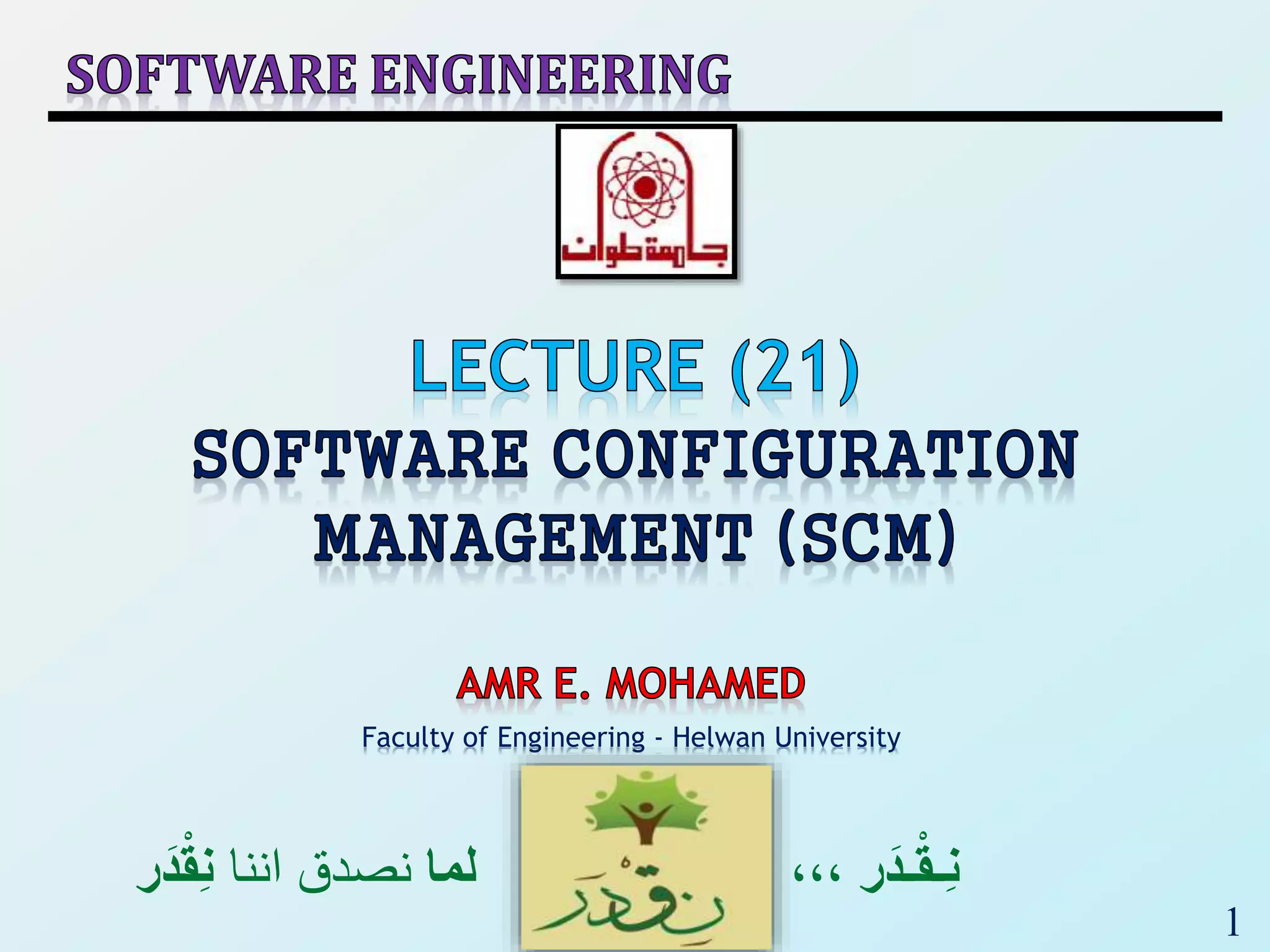 SOFTWARE ENGINEERING

جامعة حلوان

LECTURE (21)
SOFTWARE CONFIGURATION MANAGEMENT (SCM)

AMR E. MOHAMED
Faculty of Engineering - Helwan University

نِقْدَر ،،،

نِقْدَر

لما نصدق اننا نِقْدَر

1